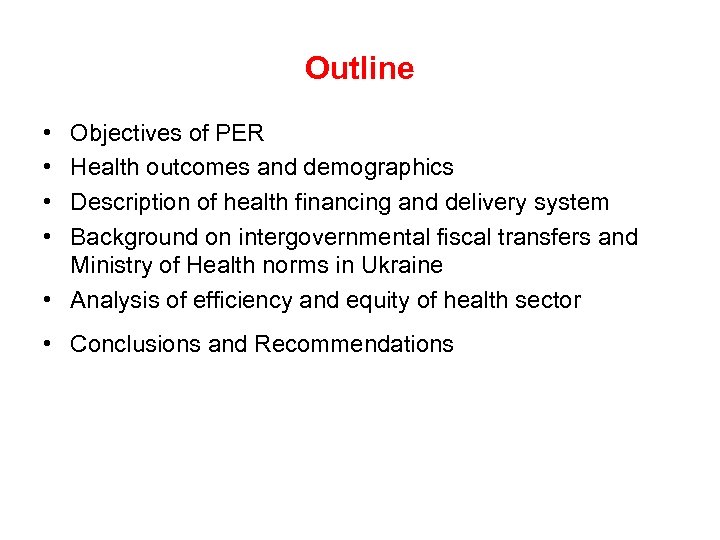 Outline

• Objectives of PER
• Health outcomes and demographics
• Description of health financing and delivery system
• Background on intergovernmental fiscal transfers and Ministry of Health norms in Ukraine
• Analysis of efficiency and equity of health sector
• Conclusions and Recommendations